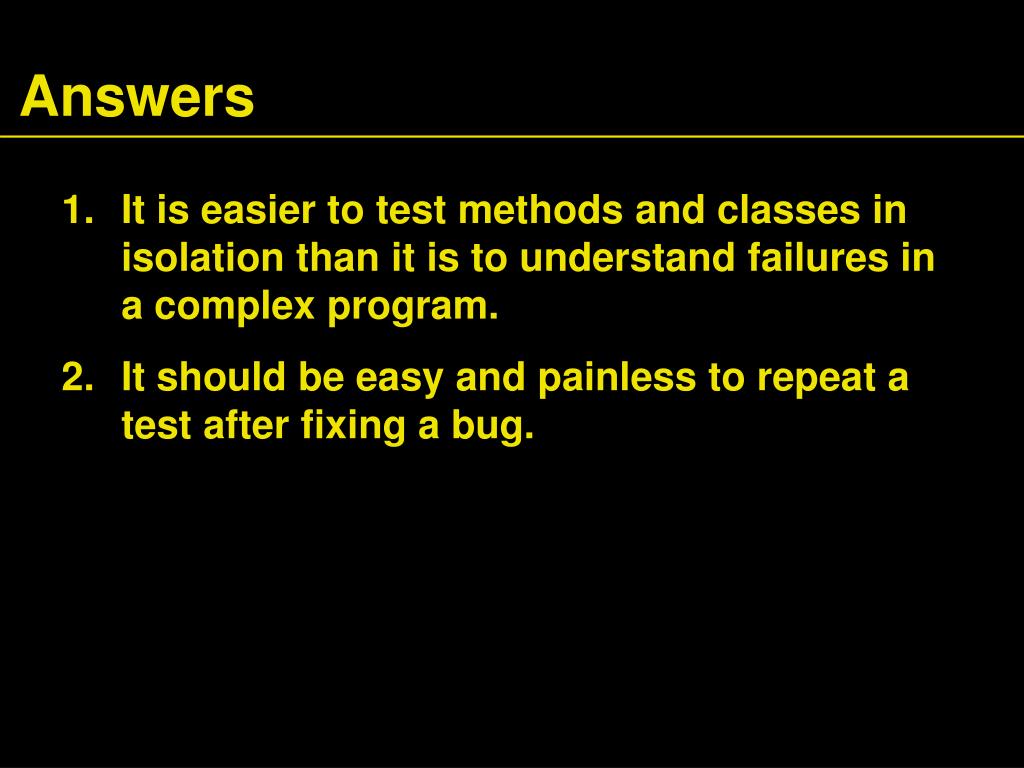 Answers

1. It is easier to test methods and classes in isolation than it is to understand failures in a complex program.

2. It should be easy and painless to repeat a test after fixing a bug.